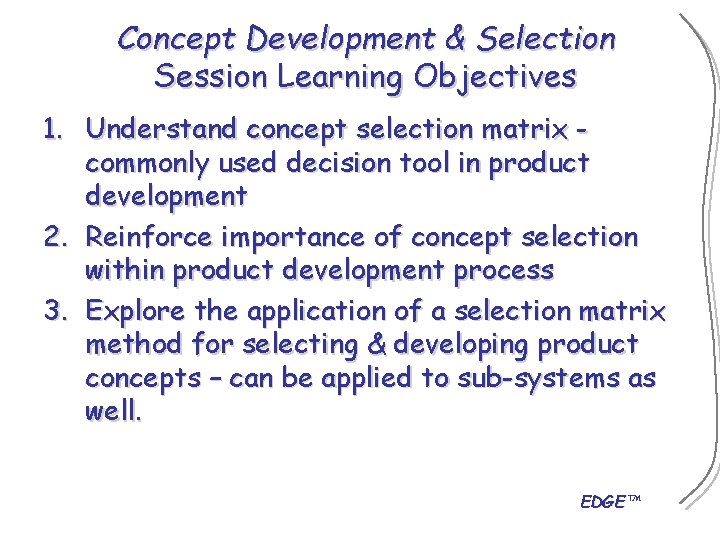 Concept Development & Selection
Session Learning Objectives

1. Understand concept selection matrix - commonly used decision tool in product development
2. Reinforce importance of concept selection within product development process
3. Explore the application of a selection matrix method for selecting & developing product concepts – can be applied to sub-systems as well.

EDGE™